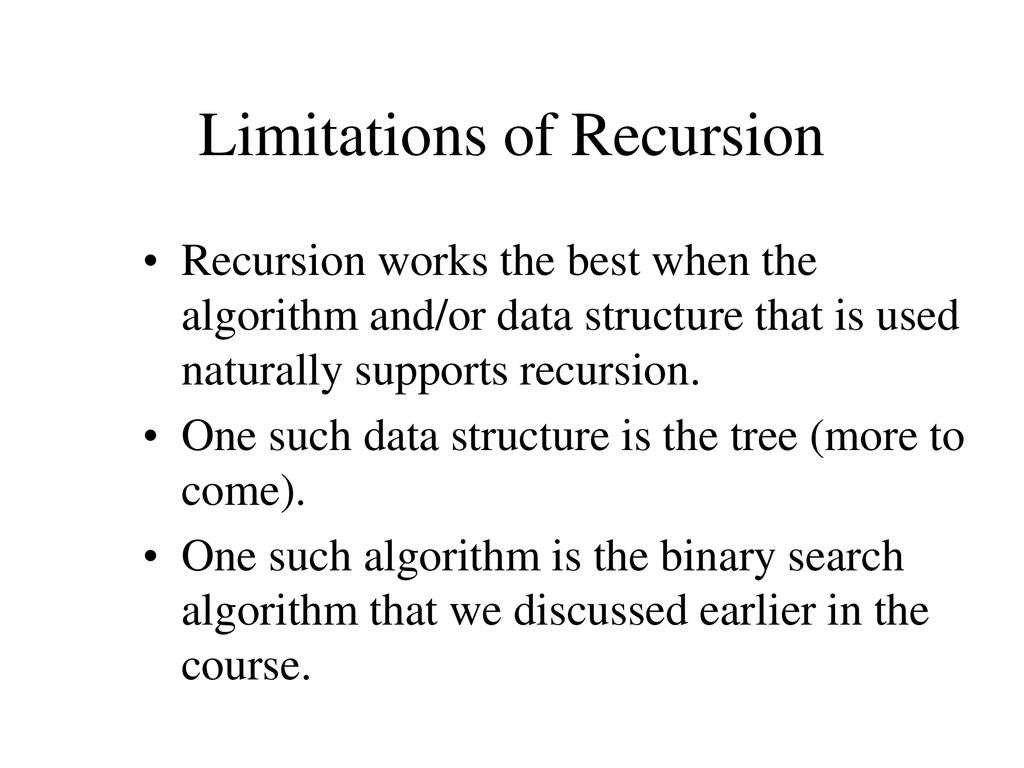 Limitations of Recursion

• Recursion works the best when the algorithm and/or data structure that is used naturally supports recursion.

• One such data structure is the tree (more to come).

• One such algorithm is the binary search algorithm that we discussed earlier in the course.